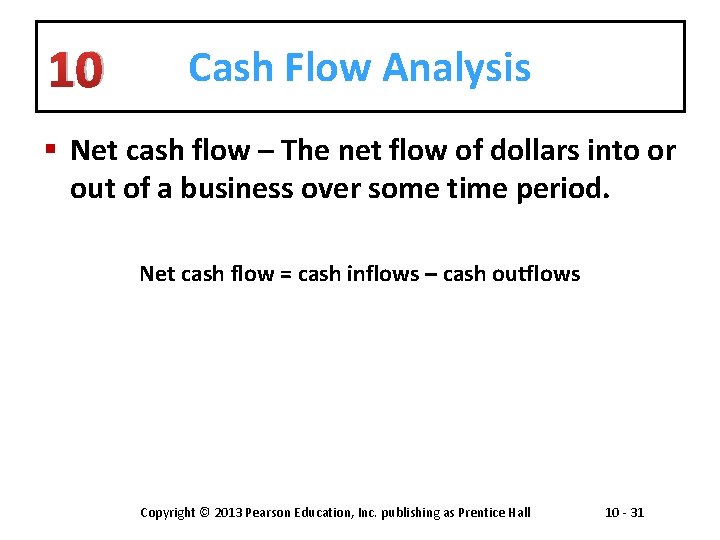 10 Cash Flow Analysis

▪ Net cash flow – The net flow of dollars into or out of a business over some time period.

Net cash flow = cash inflows – cash outflows

Copyright © 2013 Pearson Education, Inc. publishing as Prentice Hall 10 - 31